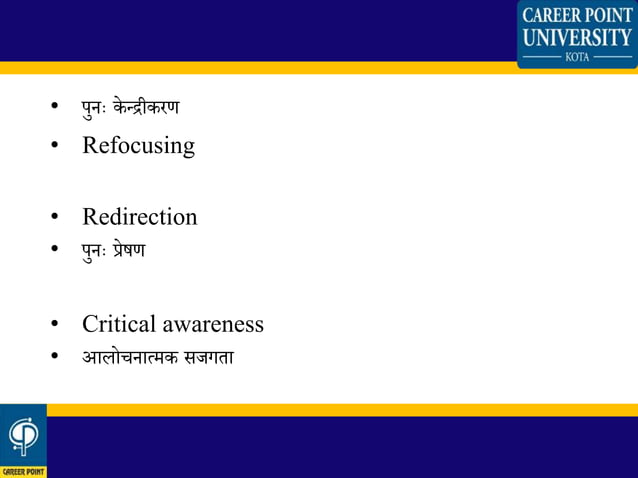 CAREER POINT UNIVERSITY
KOTA

• पुनः केन्द्रीकरण
• Refocusing

• Redirection
• पुनः प्रेषण

• Critical awareness
• आलोचनात्मक सजगता

CAREER POINT